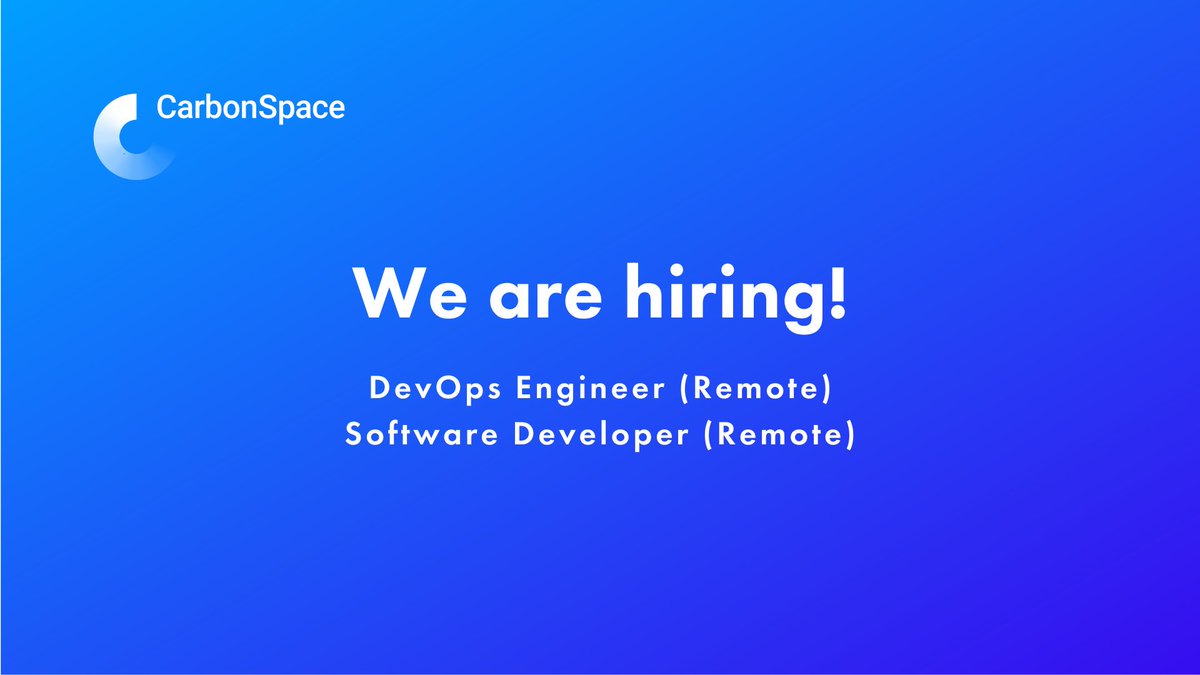 CarbonSpace

We are hiring!

DevOps Engineer (Remote)
Software Developer (Remote)